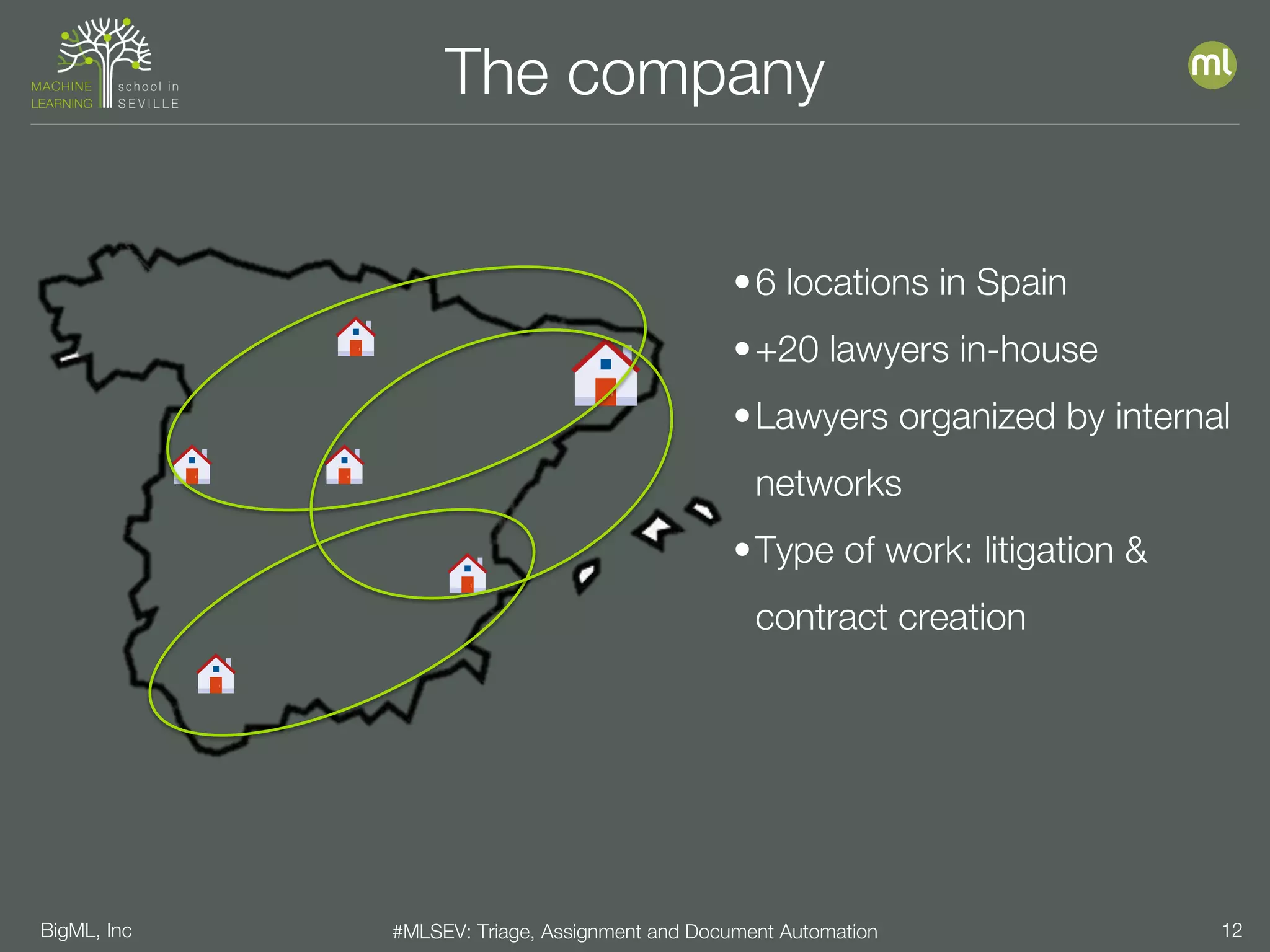 MACHINE LEARNING school in SEVILLE

The company

ml

• 6 locations in Spain
• +20 lawyers in-house
• Lawyers organized by internal networks
• Type of work: litigation & contract creation

BigML, Inc

#MLSEV: Triage, Assignment and Document Automation

12